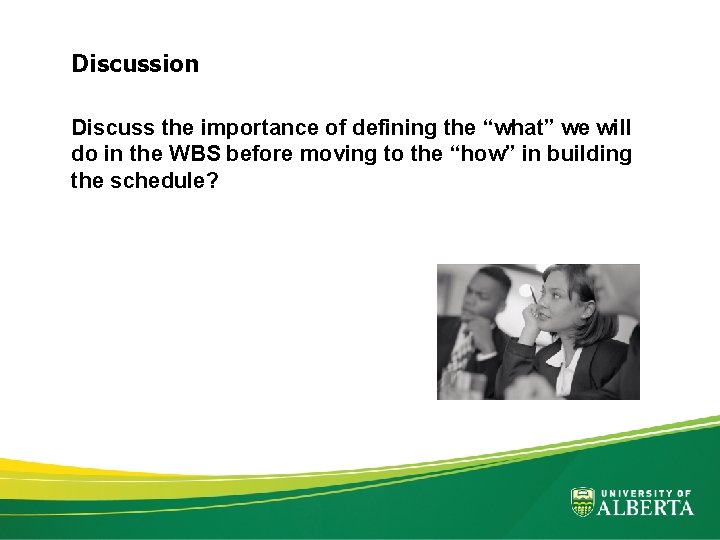 Discussion

Discuss the importance of defining the “what” we will do in the WBS before moving to the “how’ in building the schedule?

UNIVERSITY OF
ALBERTA